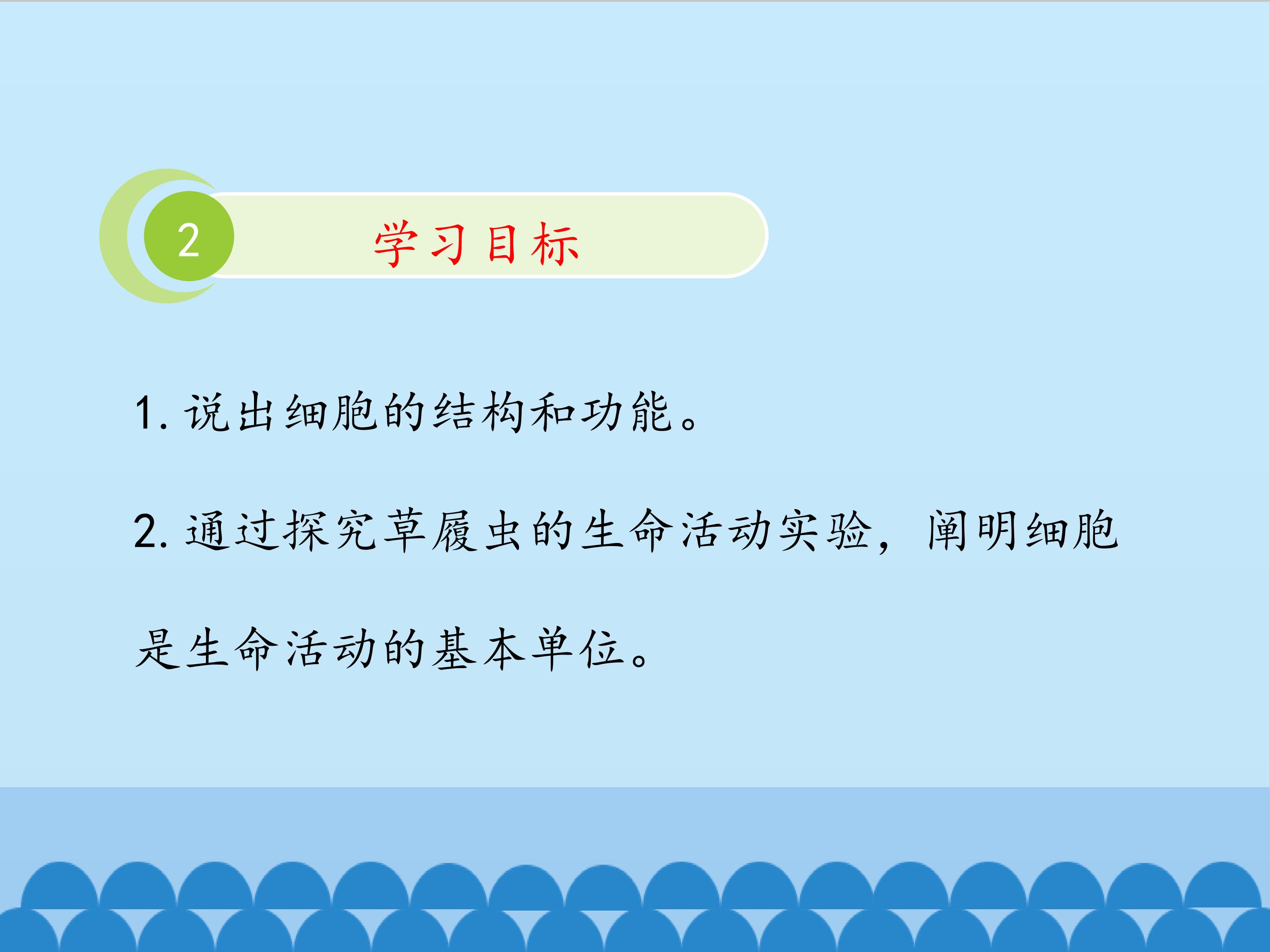 2

学习目标

1. 说出细胞的结构和功能。

2. 通过探究草履虫的生命活动实验，阐明细胞是生命活动的基本单位。